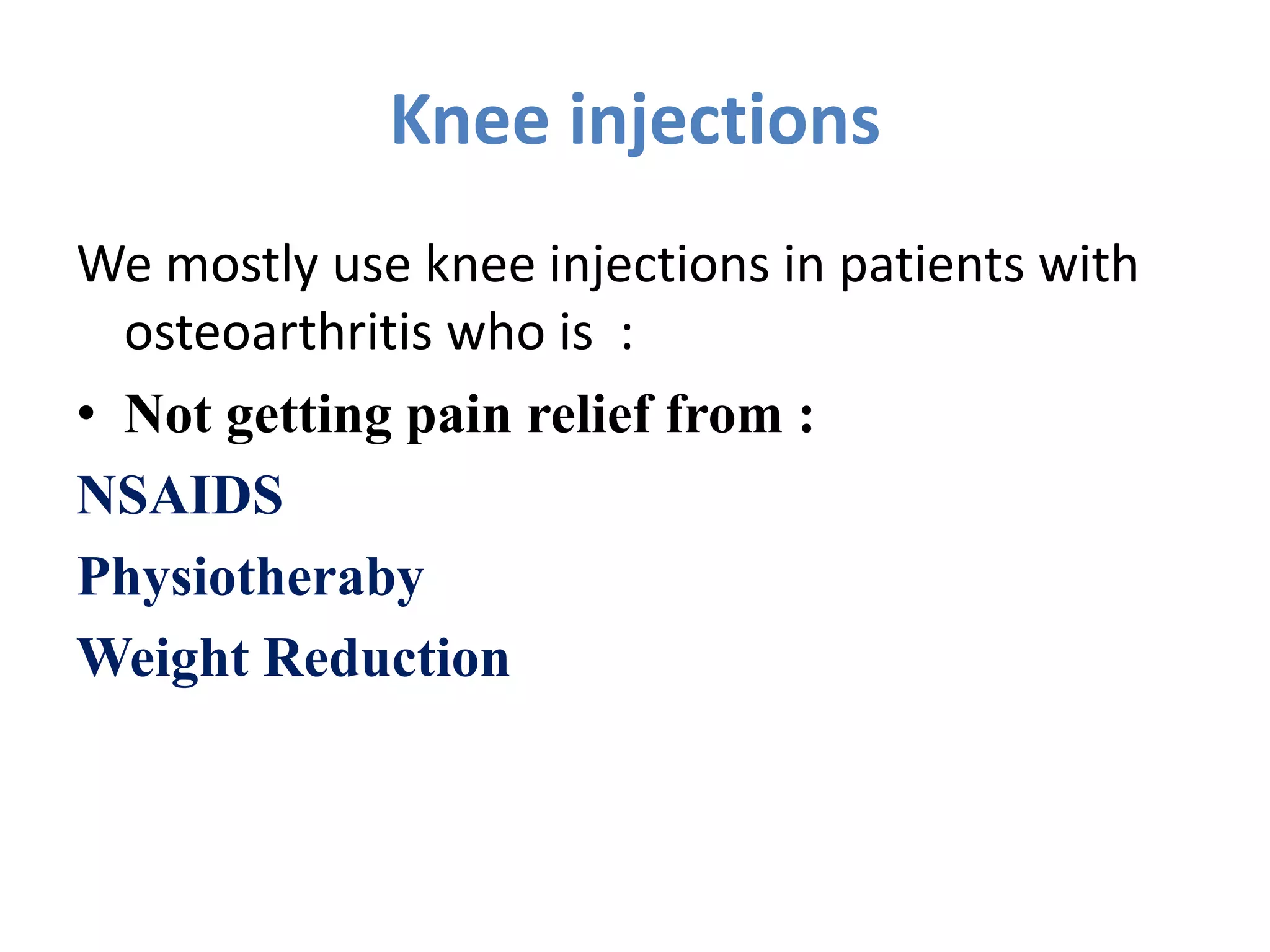 Knee injections

We mostly use knee injections in patients with osteoarthritis who is :

• Not getting pain relief from :

NSAIDS

Physiotheraby

Weight Reduction